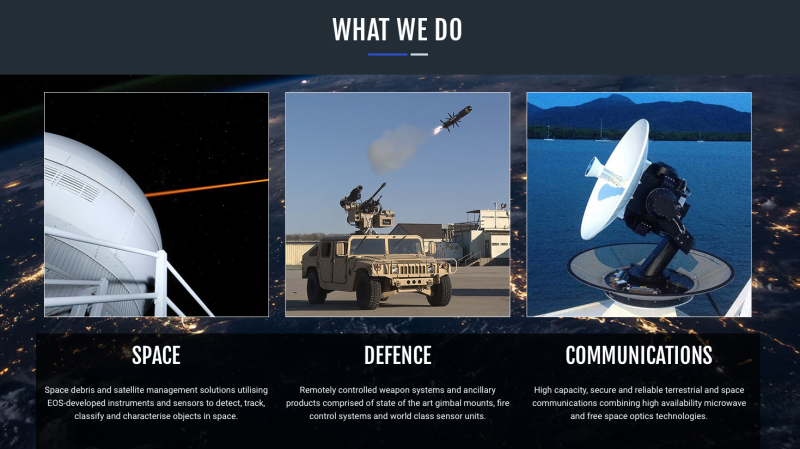 WHAT WE DO

SPACE

Space debris and satellite management solutions utilising EOS-developed instruments and sensors to detect, track, classify and characterise objects in space.

DEFENCE

Remotely controlled weapon systems and ancillary products comprised of state of the art gimbal mounts, fire control systems and world class sensor units.

COMMUNICATIONS

High capacity, secure and reliable terrestrial and space communications combining high availability microwave and free space optics technologies.